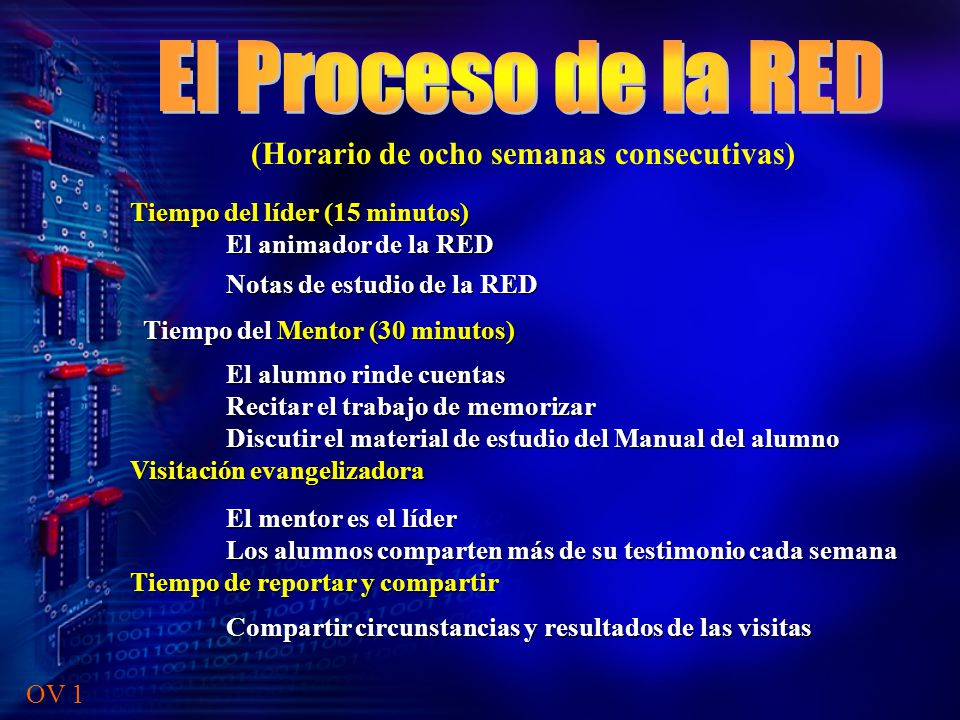 El Proceso de la RED

(Horario de ocho semanas consecutivas)

Tiempo del líder (15 minutos)

El animador de la RED

Notas de estudio de la RED

Tiempo del Mentor (30 minutos)

El alumno rinde cuentas
Recitar el trabajo de memorizar
Discutir el material de estudio del Manual del alumno

Visitación evangelizadora

El mentor es el líder
Los alumnos comparten más de su testimonio cada semana

Tiempo de reportar y compartir

Compartir circunstancias y resultados de las visitas

OV 1